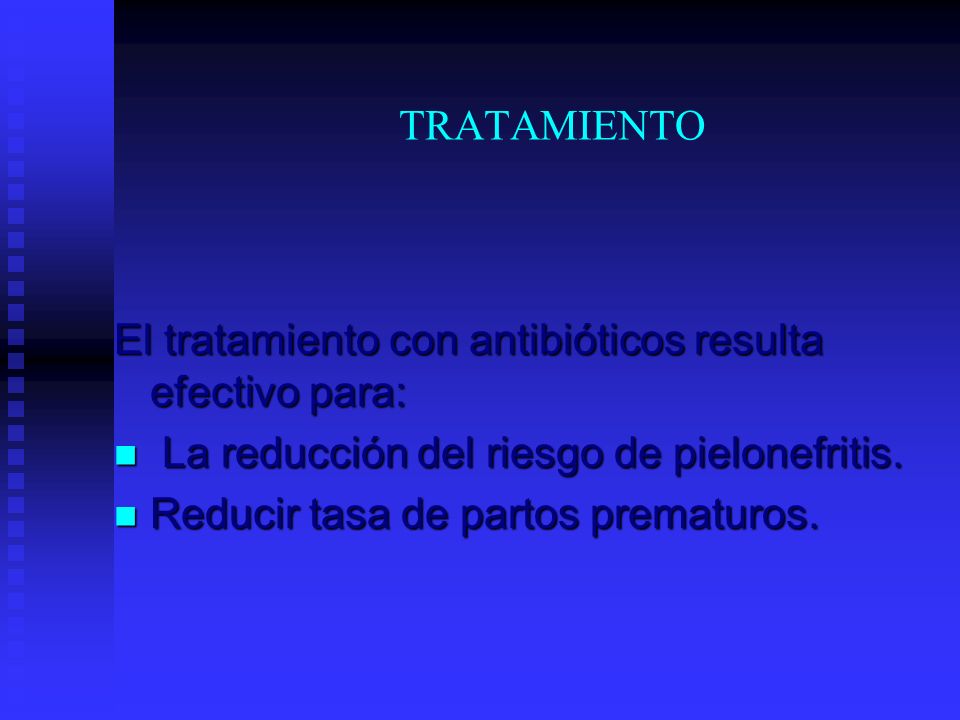 TRATAMIENTO

El tratamiento con antibióticos resulta efectivo para:

- La reducción del riesgo de pielonefritis.
- Reducir tasa de partos prematuros.